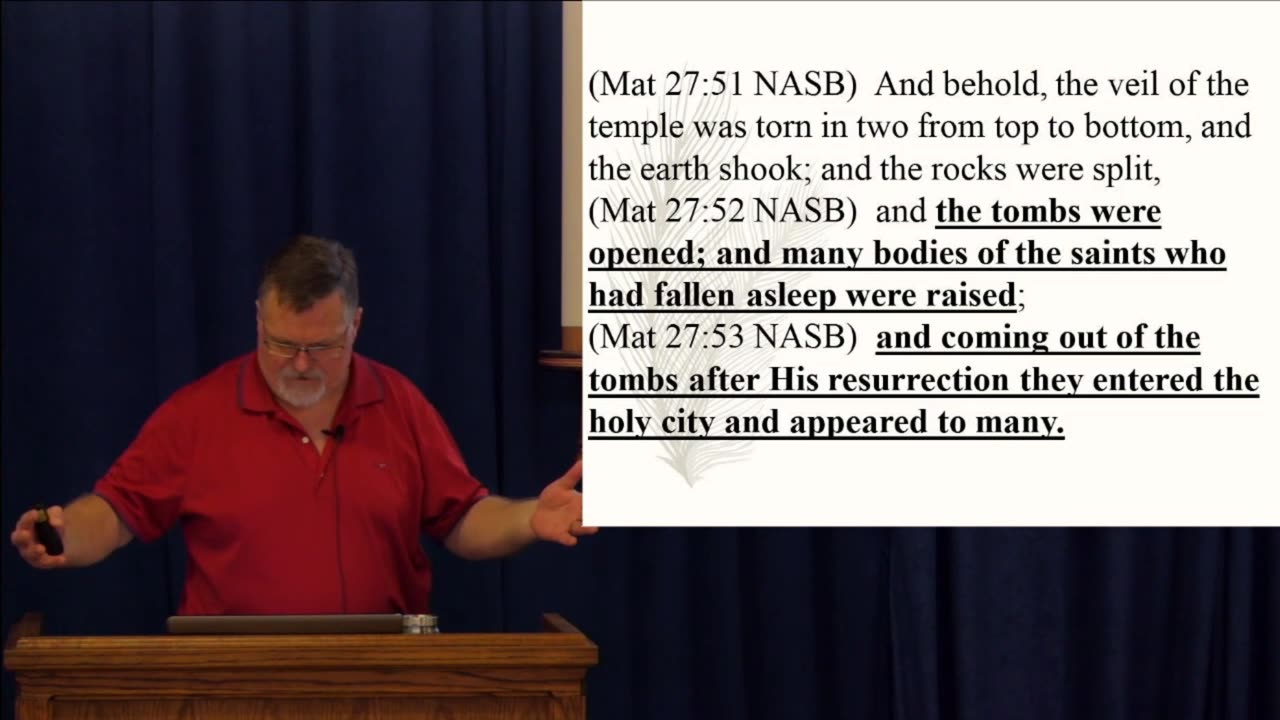 (Mat 27:51 NASB) And behold, the veil of the temple was torn in two from top to bottom, and the earth shook; and the rocks were split,
(Mat 27:52 NASB) and the tombs were opened; and many bodies of the saints who had fallen asleep were raised;
(Mat 27:53 NASB) and coming out of the tombs after His resurrection they entered the holy city and appeared to many.